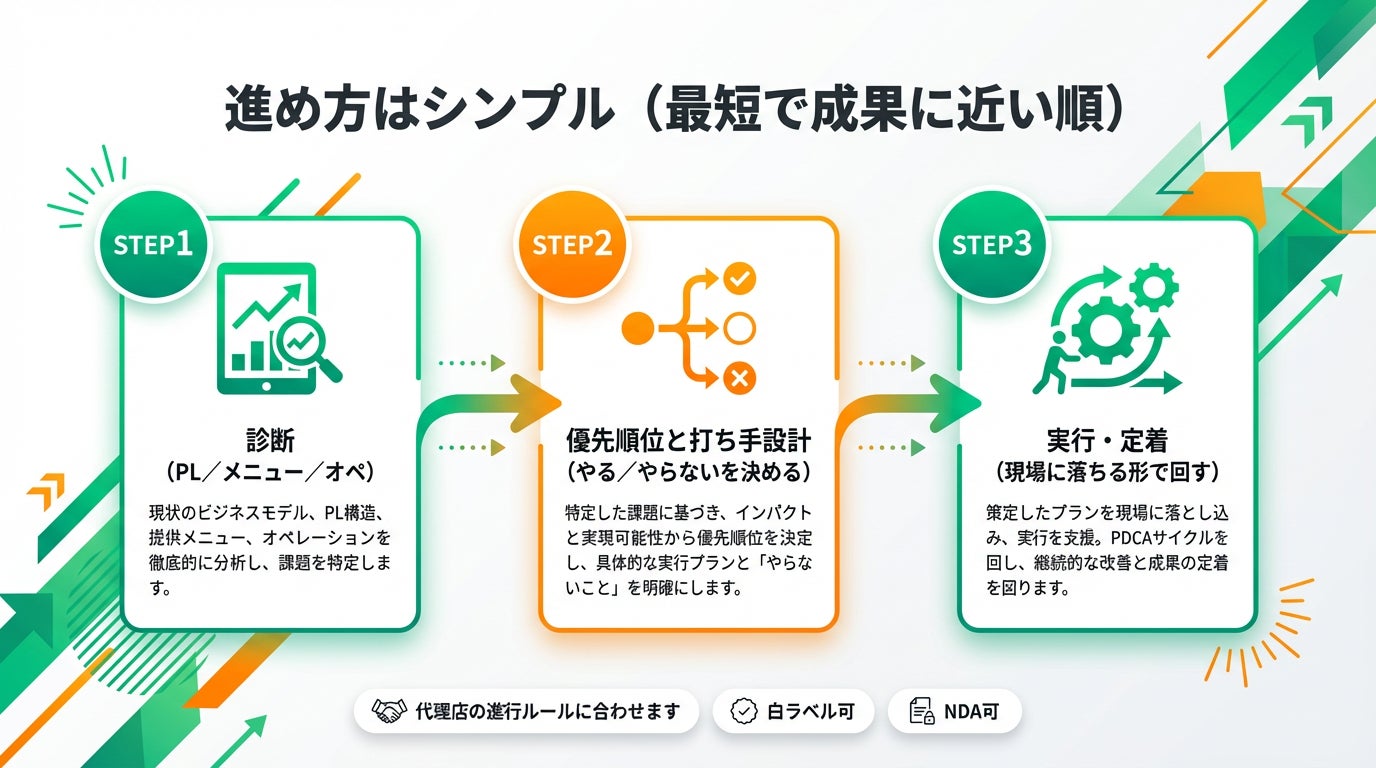 進め方はシンプル（最短で成果に近い順）

STEP1

診断
（PL／メニュー／オペ）

現状のビジネスモデル、PL構造、提供メニュー、オペレーションを徹底的に分析し、課題を特定します。

STEP2

優先順位と打ち手設計
（やる／やらないを決める）

特定した課題に基づき、インパクトと実現可能性から優先順位を決定し、具体的な実行プランと「やらないこと」を明確にします。

STEP3

実行・定着
（現場に落ちる形で回す）

策定したプランを現場に落とし込み、実行を支援。PDCAサイクルを回し、継続的な改善と成果の定着を図ります。

代理店の進行ルールに合わせます

白ラベル可

NDA可